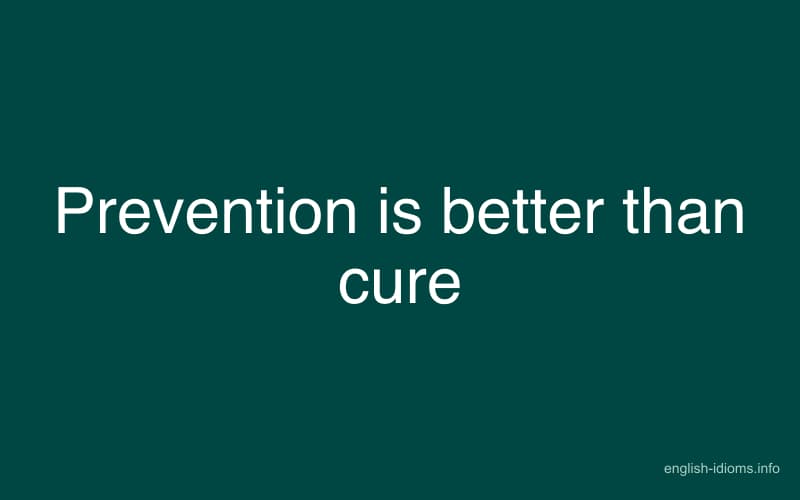 Prevention is better than cure

english-idioms.info